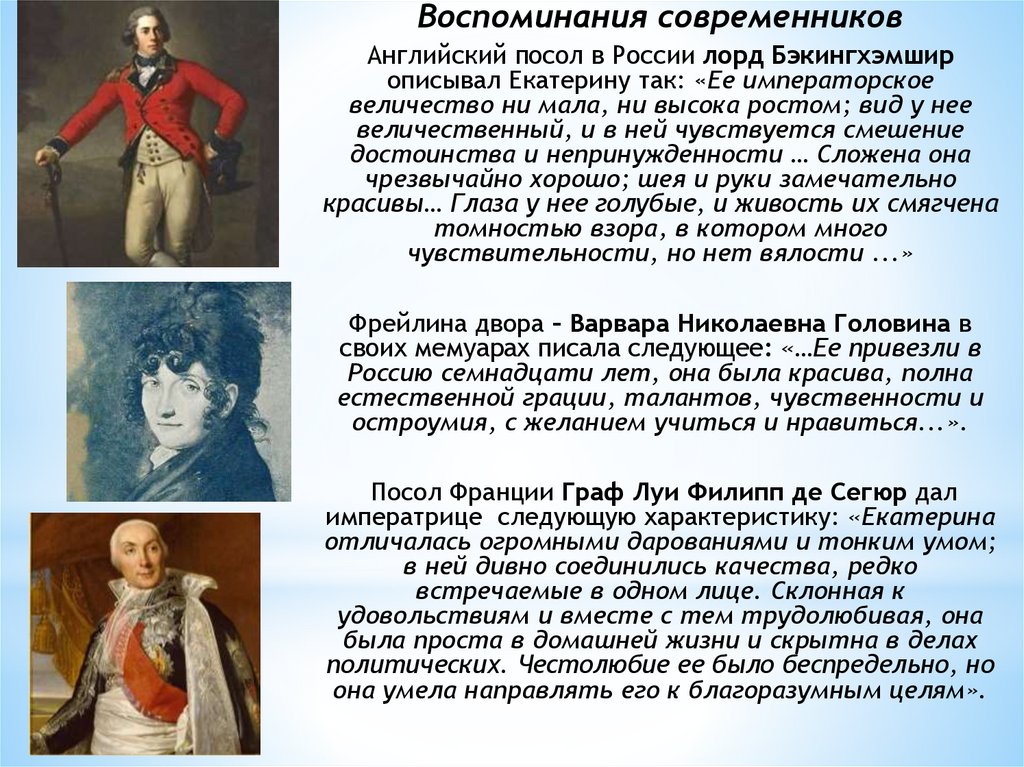 Воспоминания современников

Английский посол в России лорд Бэкингхэмшир описывал Екатерину так: «Ее императорское величество ни мала, ни высока ростом; вид у нее величественный, и в ней чувствуется смешение достоинства и непринужденности … Сложена она чрезвычайно хорошо; шея и руки замечательно красивы… Глаза у нее голубые, и живость их смягчена томностью взора, в котором много чувствительности, но нет вялости ...»

Фрейлина двора – Варвара Николаевна Головина в своих мемуарах писала следующее: «…Ее привезли в Россию семнадцати лет, она была красива, полна естественной грации, талантов, чувственности и остроумия, с желанием учиться и нравиться...».

Посол Франции Граф Луи Филипп де Сегюр дал императрице следующую характеристику: «Екатерина отличалась огромными дарованиями и тонким умом; в ней дивно соединились качества, редко встречаемые в одном лице. Склонная к удовольствиям и вместе с тем трудолюбивая, она была проста в домашней жизни и скрытна в делах политических. Честолюбие ее было беспредельно, но она умела направлять его к благоразумным целям».